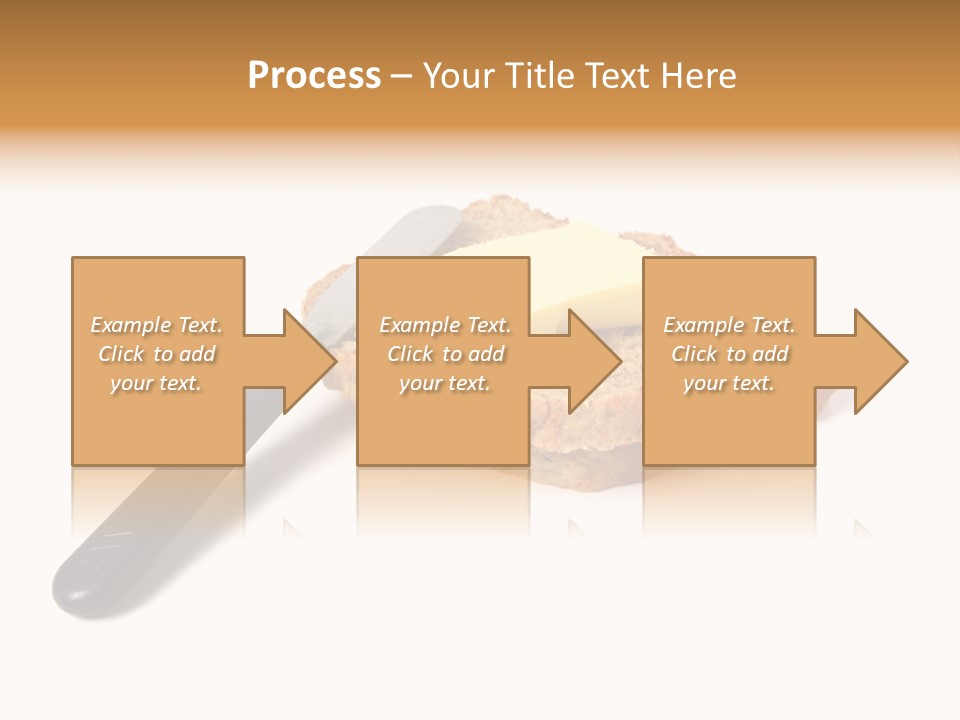 Process – Your Title Text Here

Example Text. Click to add your text.

Example Text. Click to add your text.

Example Text. Click to add your text.